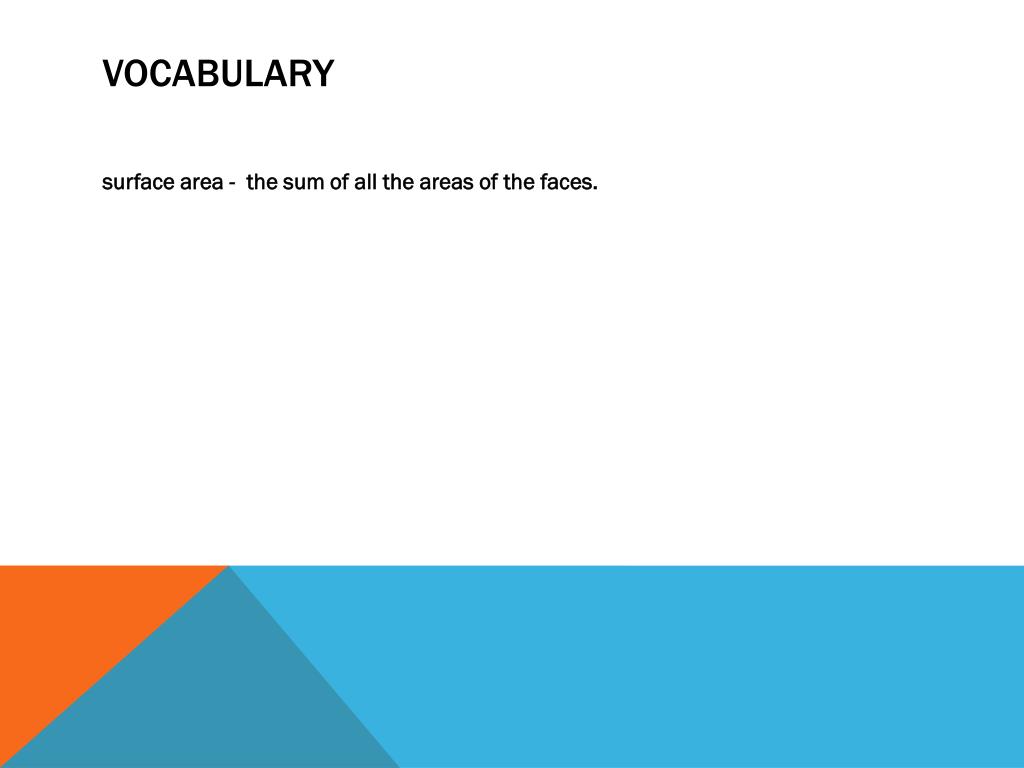 VOCABULARY

surface area - the sum of all the areas of the faces.